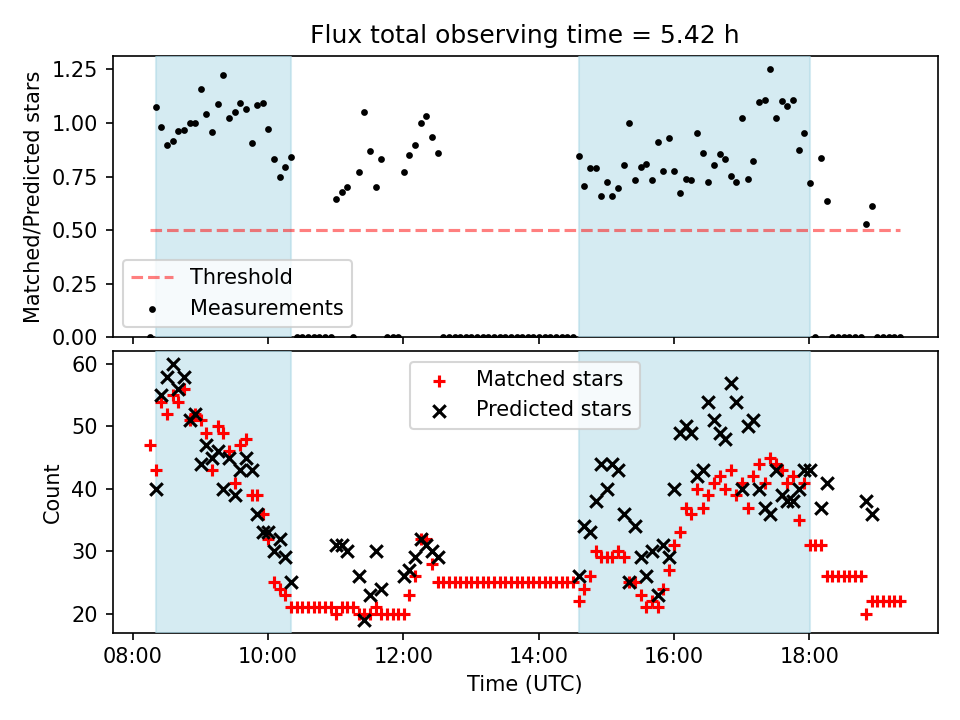 Flux total observing time = 5.42 h

Matched/Predicted stars

1.25
1.00
0.75
0.50
0.25
0.00

Threshold
Measurements

Count

60
50
40
30
20

Matched stars
Predicted stars

08:00
10:00
12:00
14:00
16:00
18:00

Time (UTC)